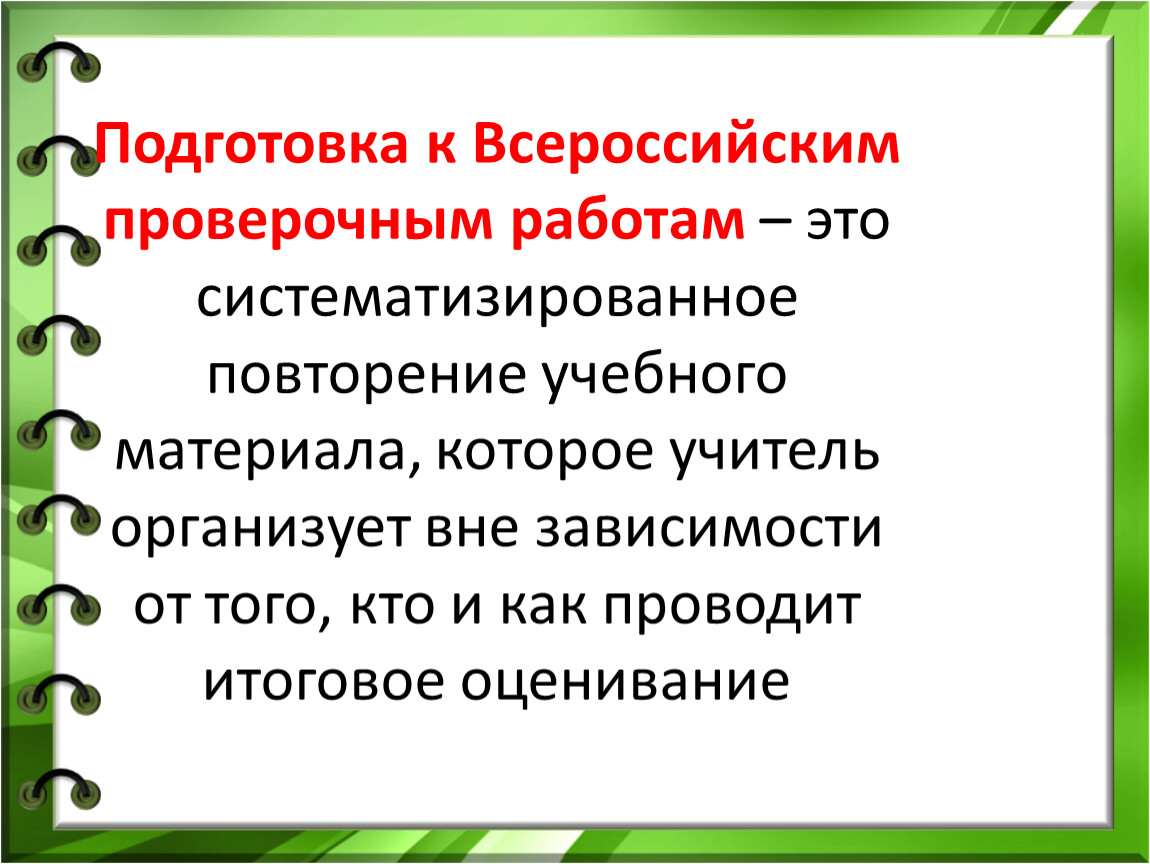 Подготовка к Всероссийским проверочным работам – это систематизированное повторение учебного материала, которое учитель организует вне зависимости от того, кто и как проводит итоговое оценивание